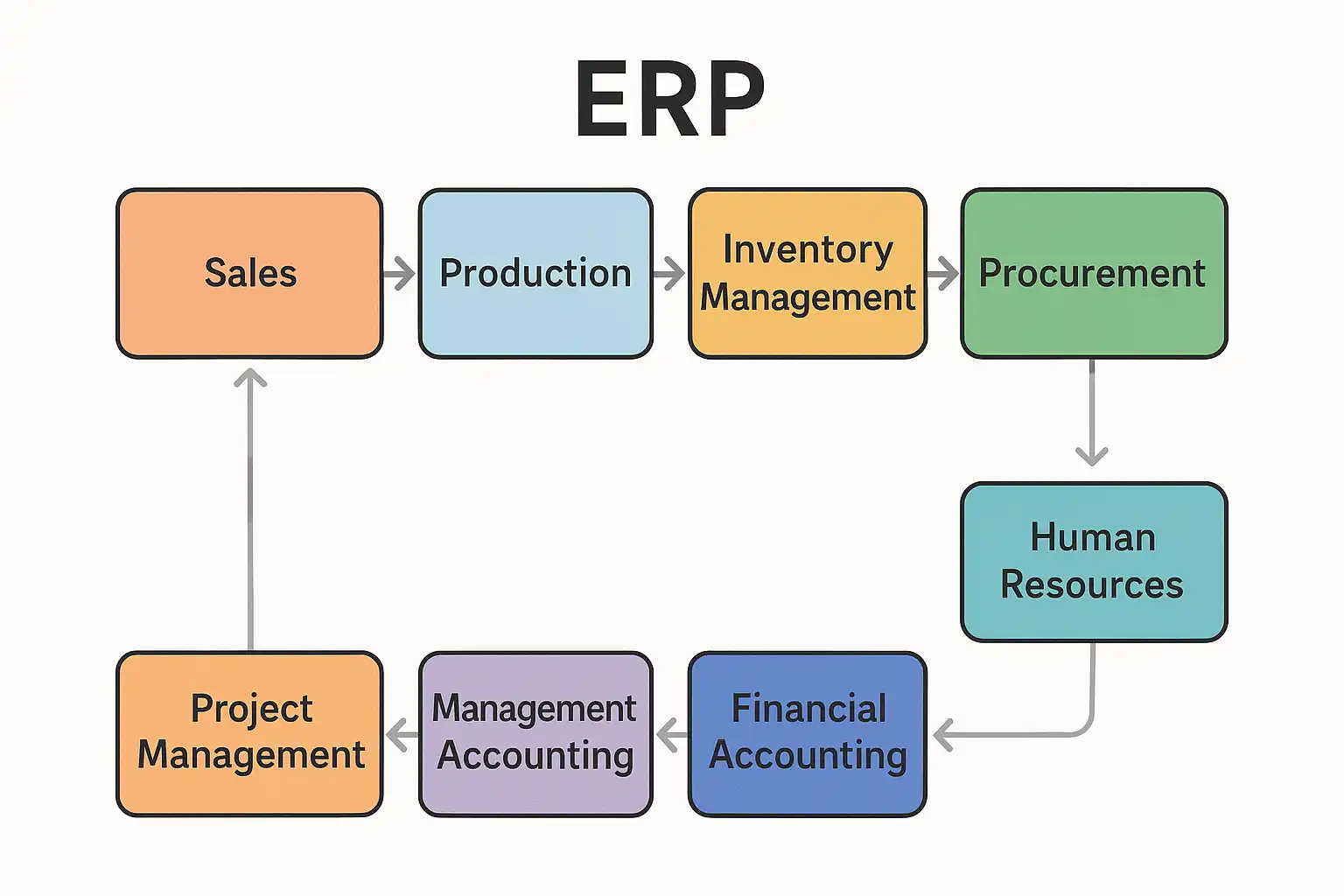 ERP

Sales

Production

Inventory Management

Procurement

Human Resources

Financial Accounting

Management Accounting

Project Management